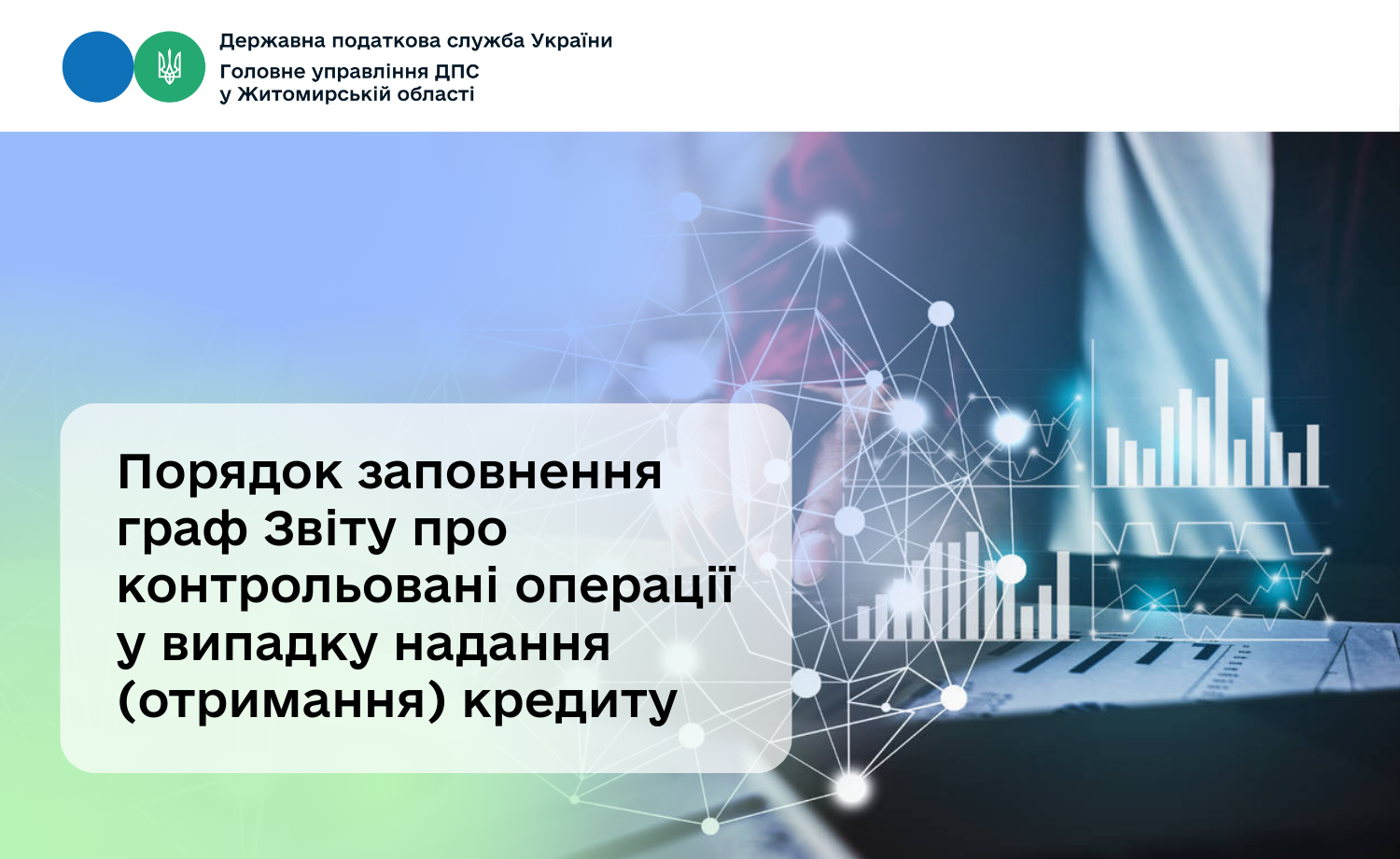 Державна податкова служба України
Головне управління ДПС
у Житомирській області

Порядок заповнення граф Звіту про контрольовані операції у випадку надання (отримання) кредиту